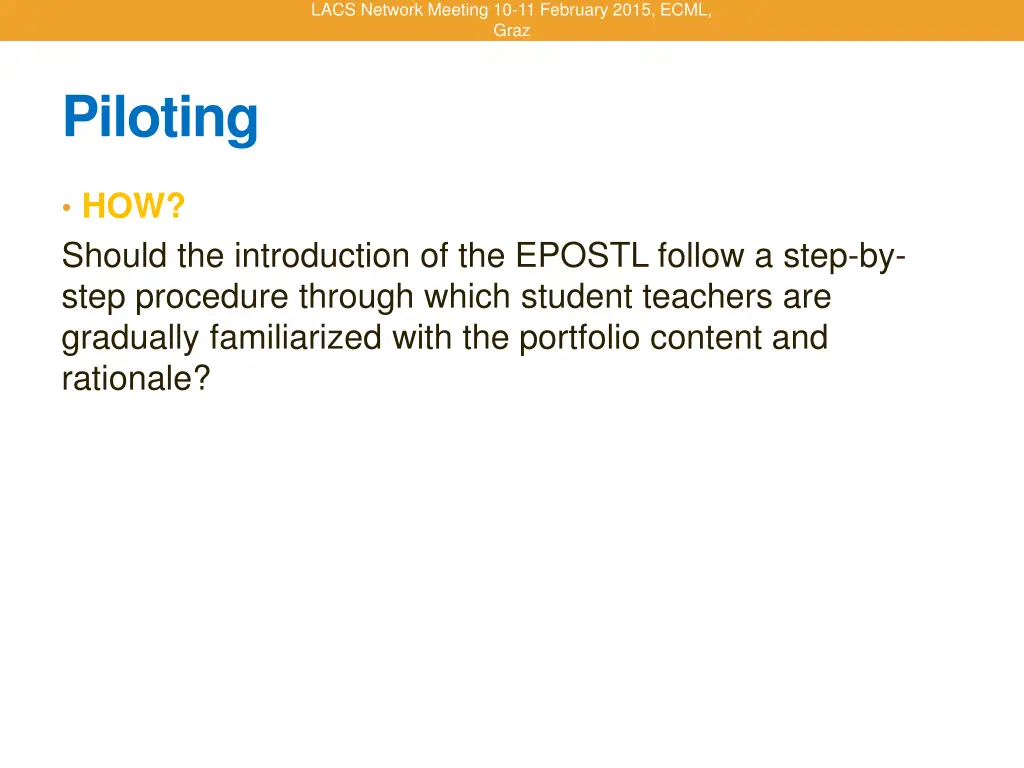 LACS Network Meeting 10-11 February 2015, ECML, Graz

Piloting

• HOW?

Should the introduction of the EPOSTL follow a step-by-step procedure through which student teachers are gradually familiarized with the portfolio content and rationale?